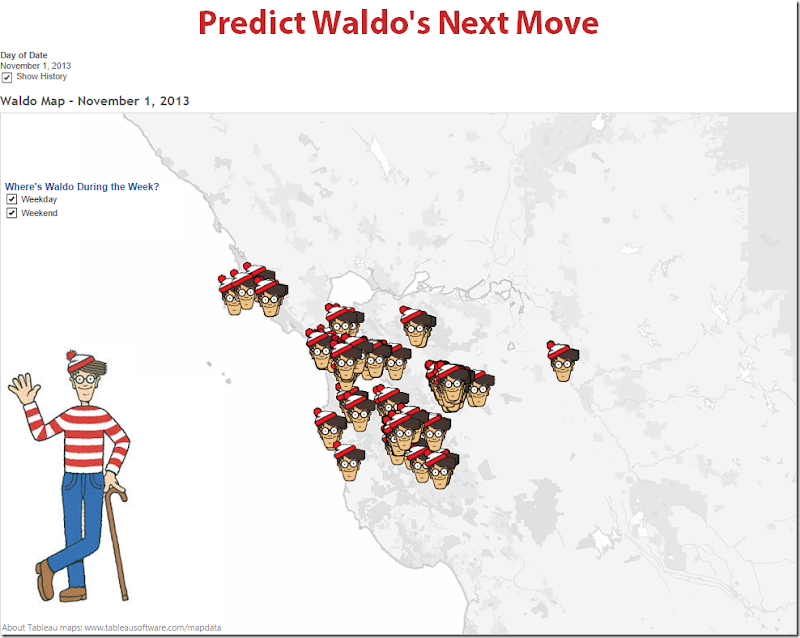 Predict Waldo's Next Move

Day of Date
November 1, 2013
Show History

Waldo Map - November 1, 2013

Where's Waldo During the Week?
Weekday
Weekend

About Tableau maps: www.tableausoftware.com/mapdata